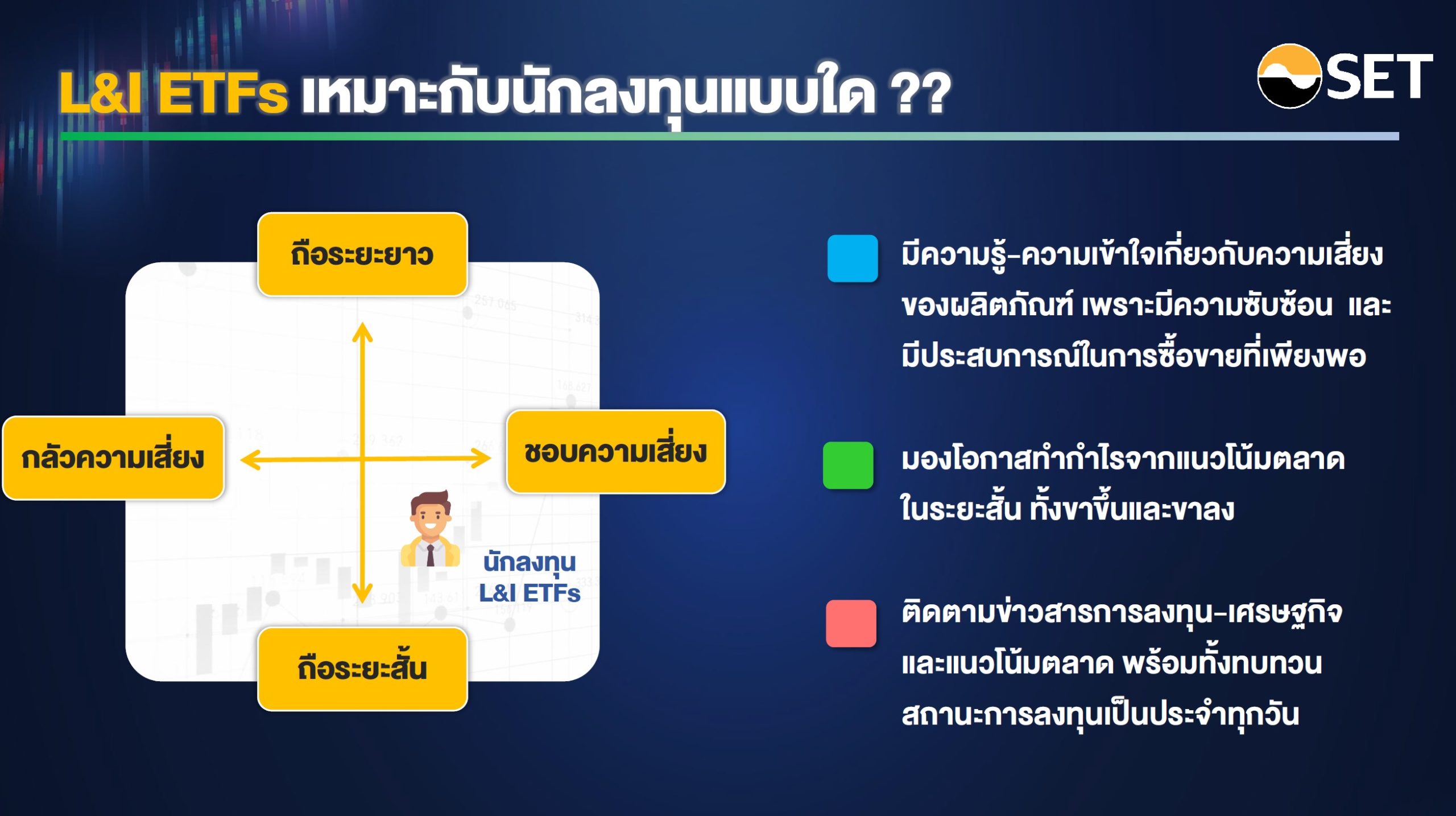 L&I ETFs เหมาะกับนักลงทุนแบบใด ??

SET

ถือระยะยาว

กลัวความเสี่ยง

ชอบความเสี่ยง

นักลงทุน L&I ETFs

ถือระยะสั้น

มีความรู้-ความเข้าใจเกี่ยวกับความเสี่ยงของผลิตภัณฑ์ เพราะมีความซับซ้อน และมีประสบการณ์ในการซื้อขายที่เพียงพอ

มองโอกาสทำกำไรจากแนวโน้มตลาดในระยะสั้น ทั้งขาขึ้นและขาลง

ติดตามข่าวสารการลงทุน-เศรษฐกิจและแนวโน้มตลาด พร้อมทั้งทบทวนสถานะการลงทุนเป็นประจำทุกวัน